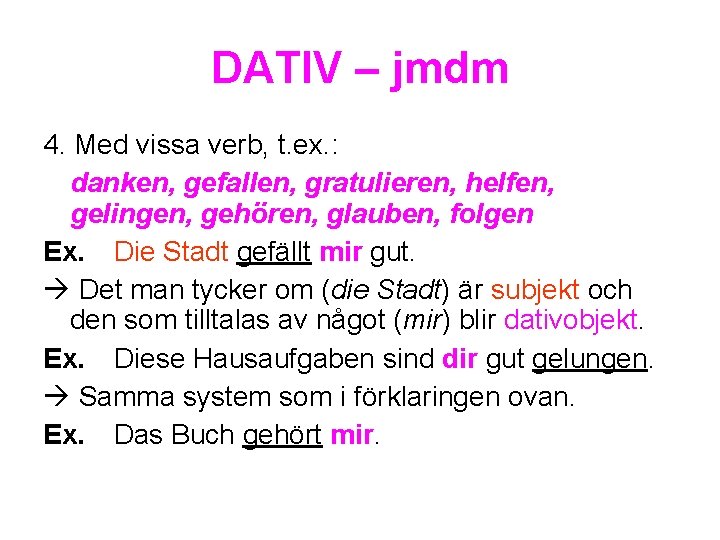 DATIV – jmdm

4. Med vissa verb, t.ex.:

danken, gefallen, gratulieren, helfen, gelingen, gehören, glauben, folgen

Ex. Die Stadt gefällt mir gut.

→ Det man tycker om (die Stadt) är subjekt och den som tilltalas av något (mir) blir dativobjekt.

Ex. Diese Hausaufgaben sind dir gut gelungen.

→ Samma system som i förklaringen ovan.

Ex. Das Buch gehört mir.